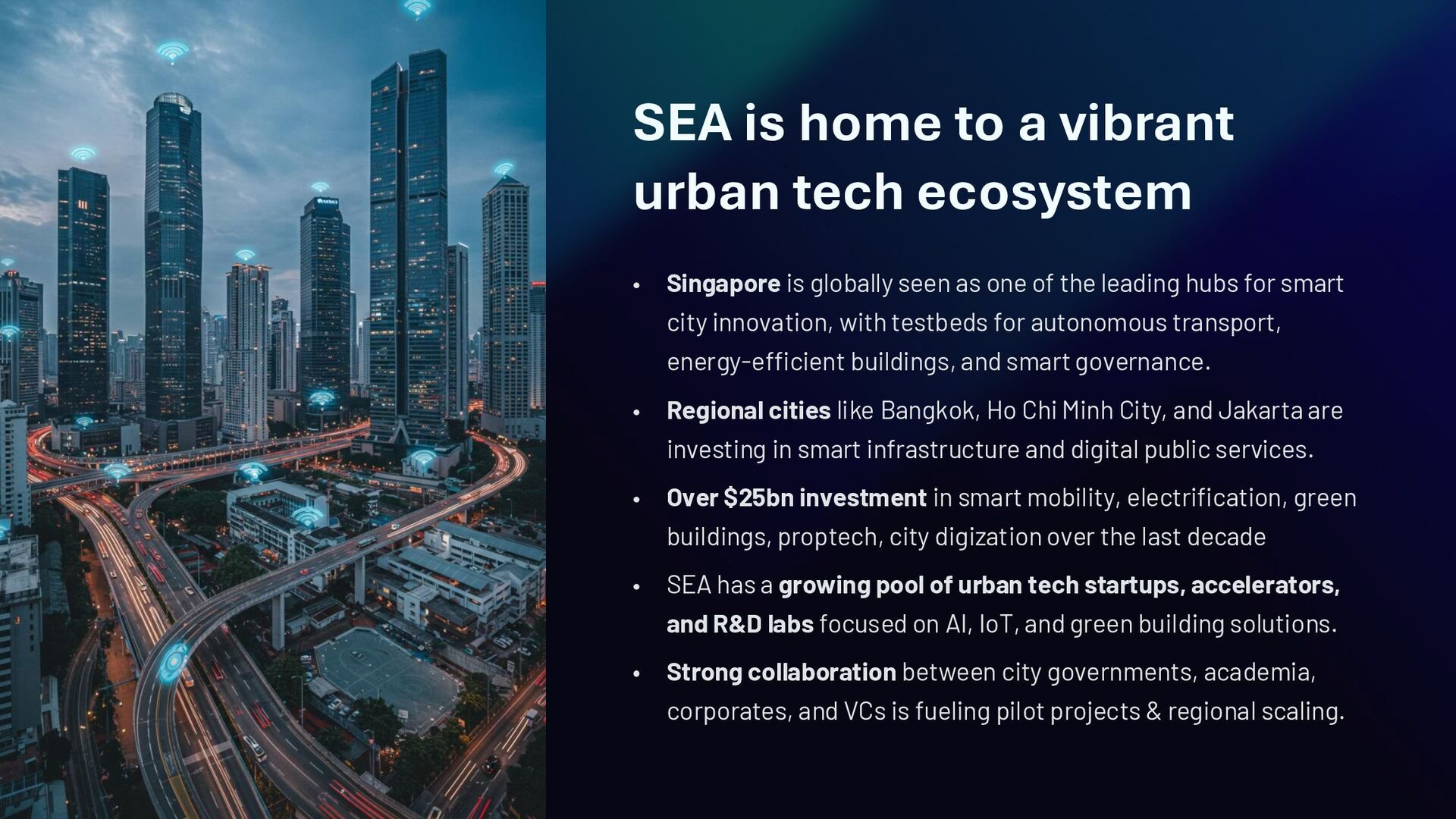 SEA is home to a vibrant urban tech ecosystem

• Singapore is globally seen as one of the leading hubs for smart city innovation, with testbeds for autonomous transport, energy-efficient buildings, and smart governance.

• Regional cities like Bangkok, Ho Chi Minh City, and Jakarta are investing in smart infrastructure and digital public services.

• Over $25bn investment in smart mobility, electrification, green buildings, proptech, city digization over the last decade

• SEA has a growing pool of urban tech startups, accelerators, and R&D labs focused on AI, IoT, and green building solutions.

• Strong collaboration between city governments, academia, corporates, and VCs is fueling pilot projects & regional scaling.